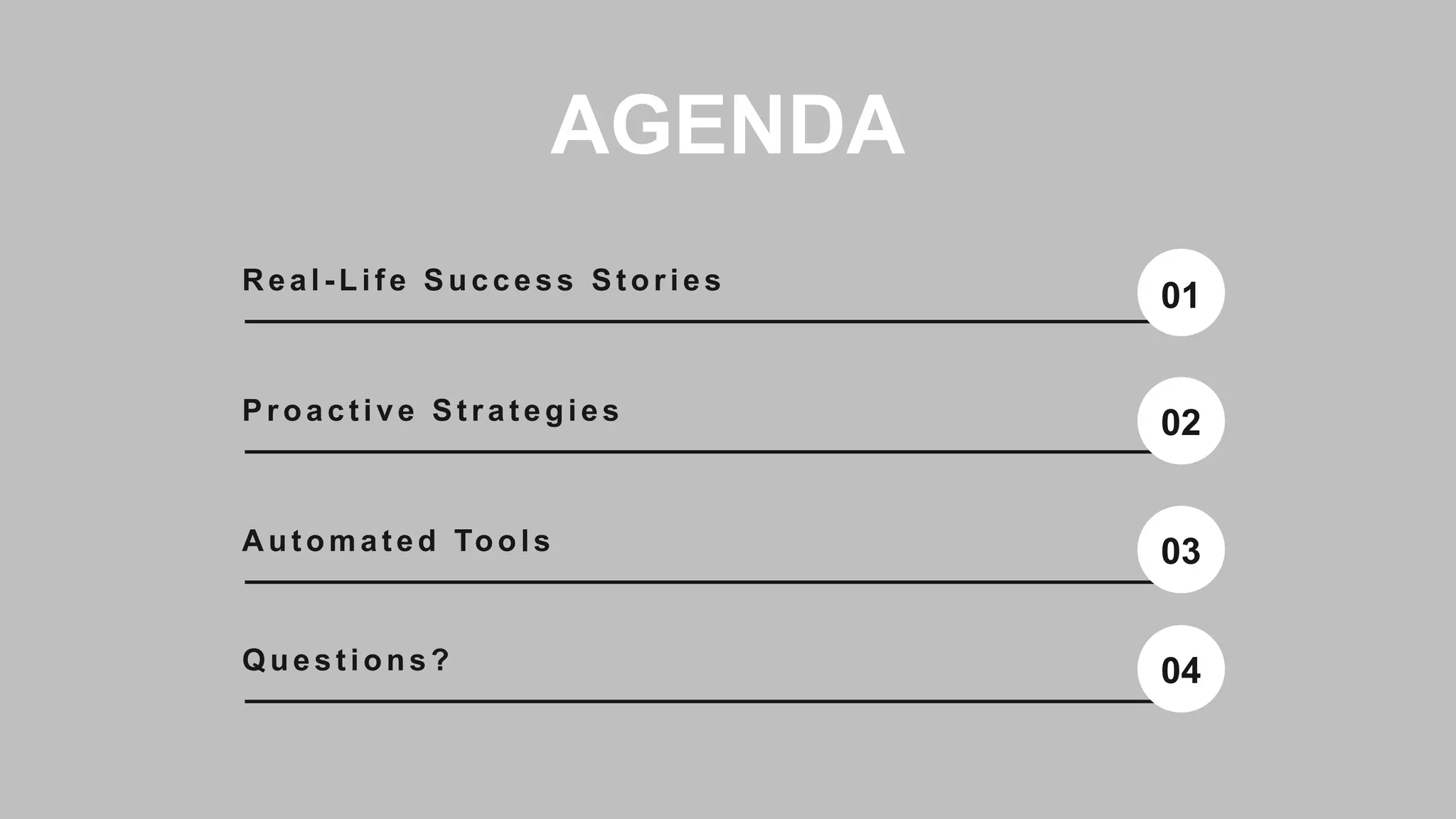 AGENDA

Real-Life Success Stories 01

Proactive Strategies 02

Automated Tools 03

Questions? 04